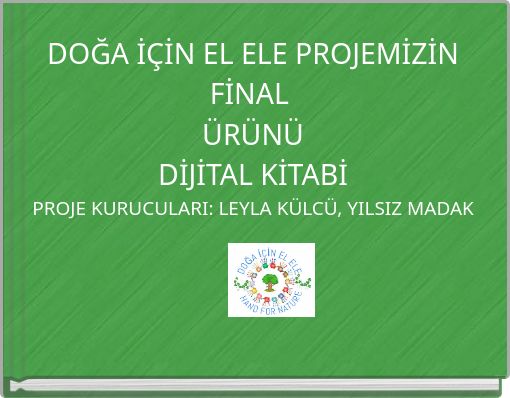 DOĞA İÇİN EL ELE PROJEMİZİN FİNAL
ÜRÜNÜ
DİJİTAL KİTABİ

PROJE KURUCULARI: LEYLA KÜLCÜ, YILSIZ MADAK

DOĞA İÇİN EL ELE
HAND FOR NATURE